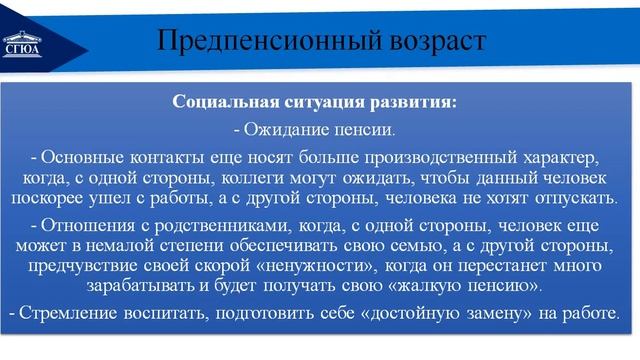 СГЮА

Предпенсионный возраст

Социальная ситуация развития:

- Ожидание пенсии.

- Основные контакты еще носят больше производственный характер, когда, с одной стороны, коллеги могут ожидать, чтобы данный человек поскорее ушел с работы, а с другой стороны, человека не хотят отпускать.

- Отношения с родственниками, когда, с одной стороны, человек еще может в немалой степени обеспечивать свою семью, а с другой стороны, предчувствие своей скорой «ненужности», когда он перестанет много зарабатывать и будет получать свою «жалкую пенсию».

- Стремление воспитать, подготовить себе «достойную замену» на работе.